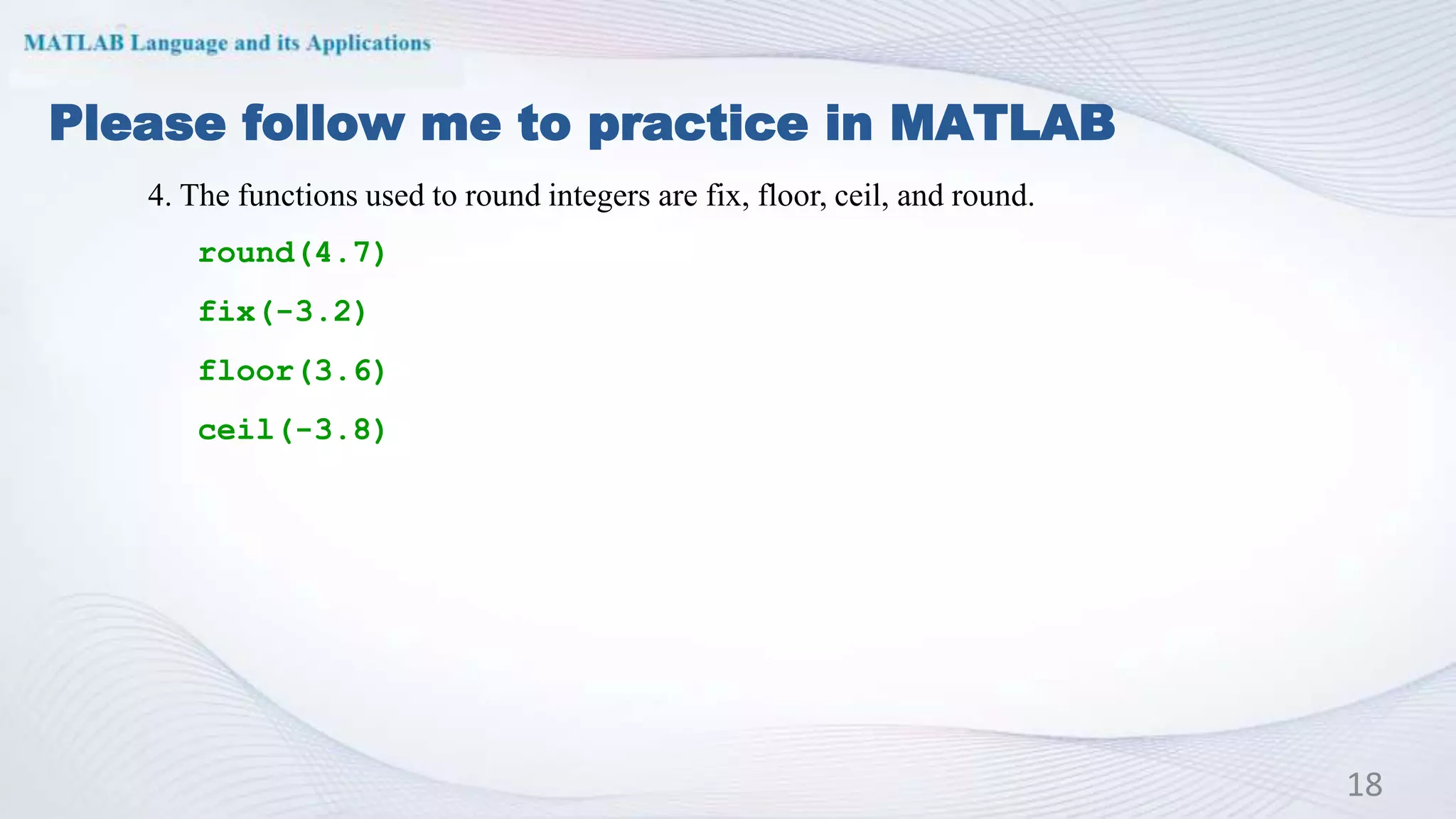 MATLAB Language and its Applications

Please follow me to practice in MATLAB

4. The functions used to round integers are fix, floor, ceil, and round.

round(4.7)

fix(-3.2)

floor(3.6)

ceil(-3.8)

18